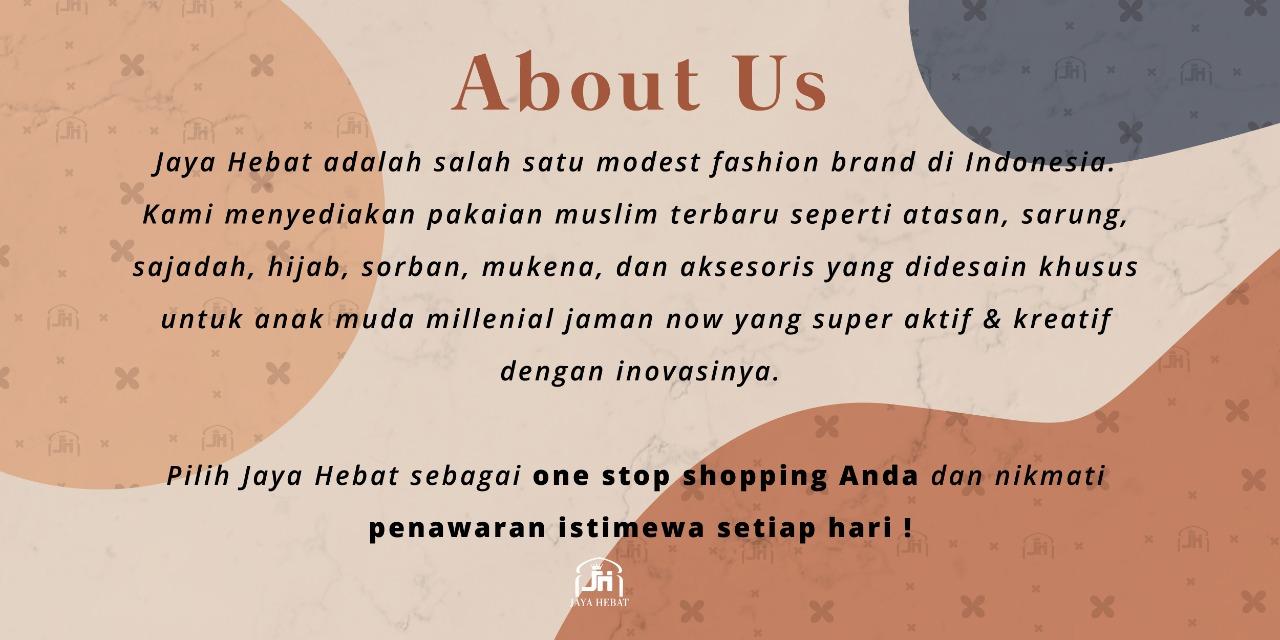 About Us

Jaya Hebat adalah salah satu modest fashion brand di Indonesia. Kami menyediakan pakaian muslim terbaru seperti atasan, sarung, sajadah, hijab, sorban, mukena, dan aksesoris yang didesain khusus untuk anak muda millenial jaman now yang super aktif & kreatif dengan inovasinya.

Pilih Jaya Hebat sebagai one stop shopping Anda dan nikmati penawaran istimewa setiap hari !

JH
JAYA HEBAT